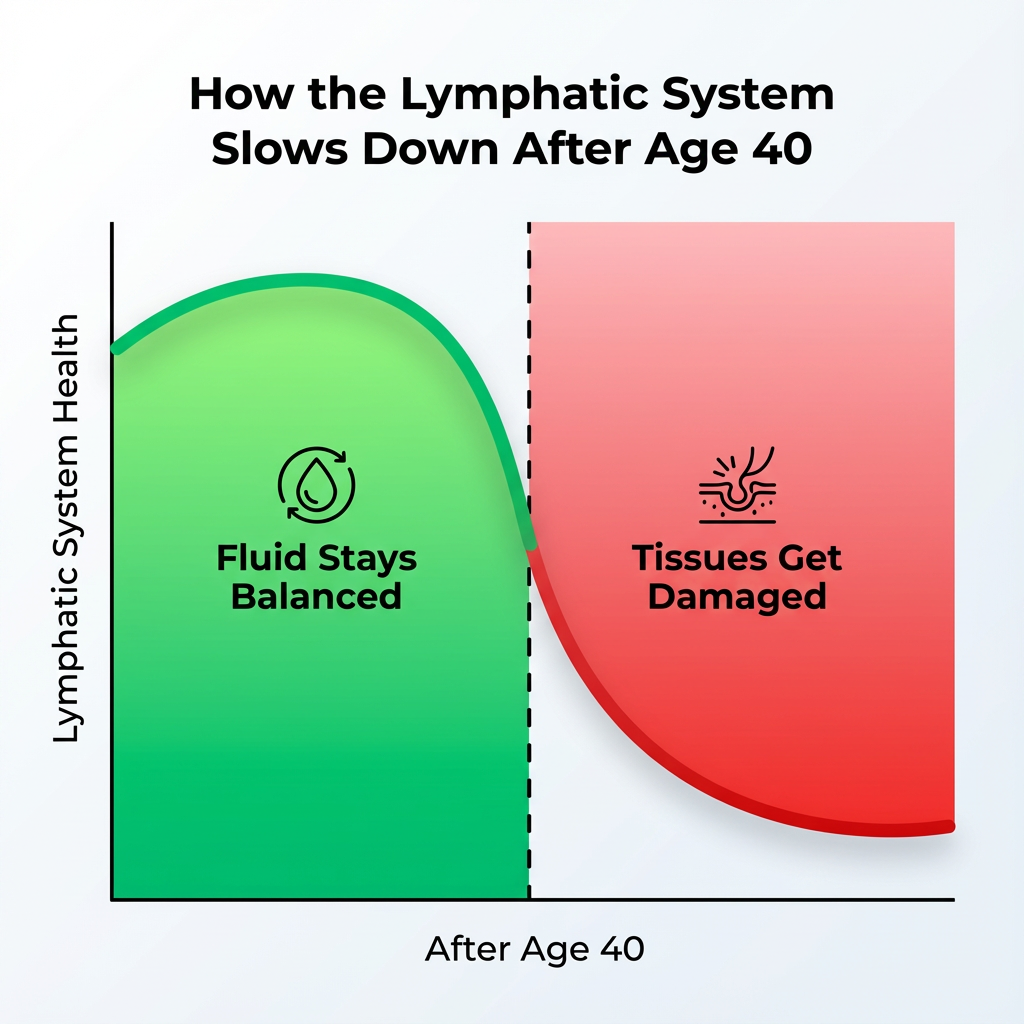 How the Lymphatic System Slows Down After Age 40

Lymphatic System Health

Fluid Stays Balanced

Tissues Get Damaged

After Age 40